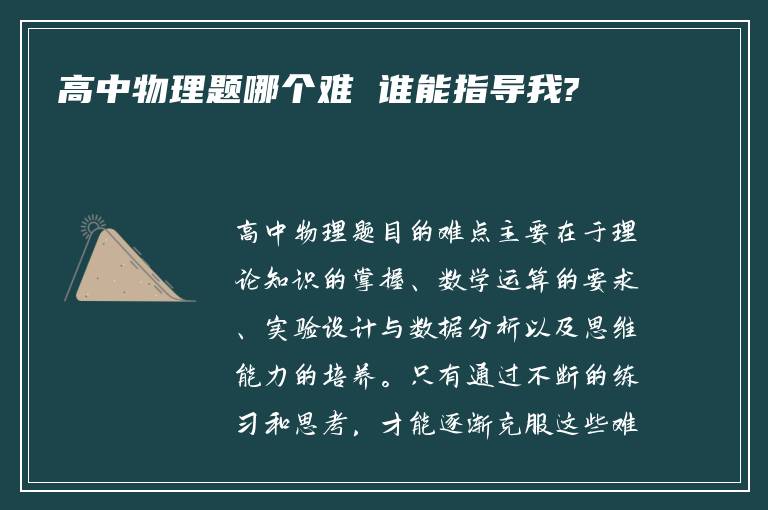 高中物理题哪个难 谁能指导我?

高中物理题目的难点主要在于理论知识的掌握、数学运算的要求、实验设计与数据分析以及思维能力的培养。只有通过不断的练习和思考，才能逐渐克服这些难